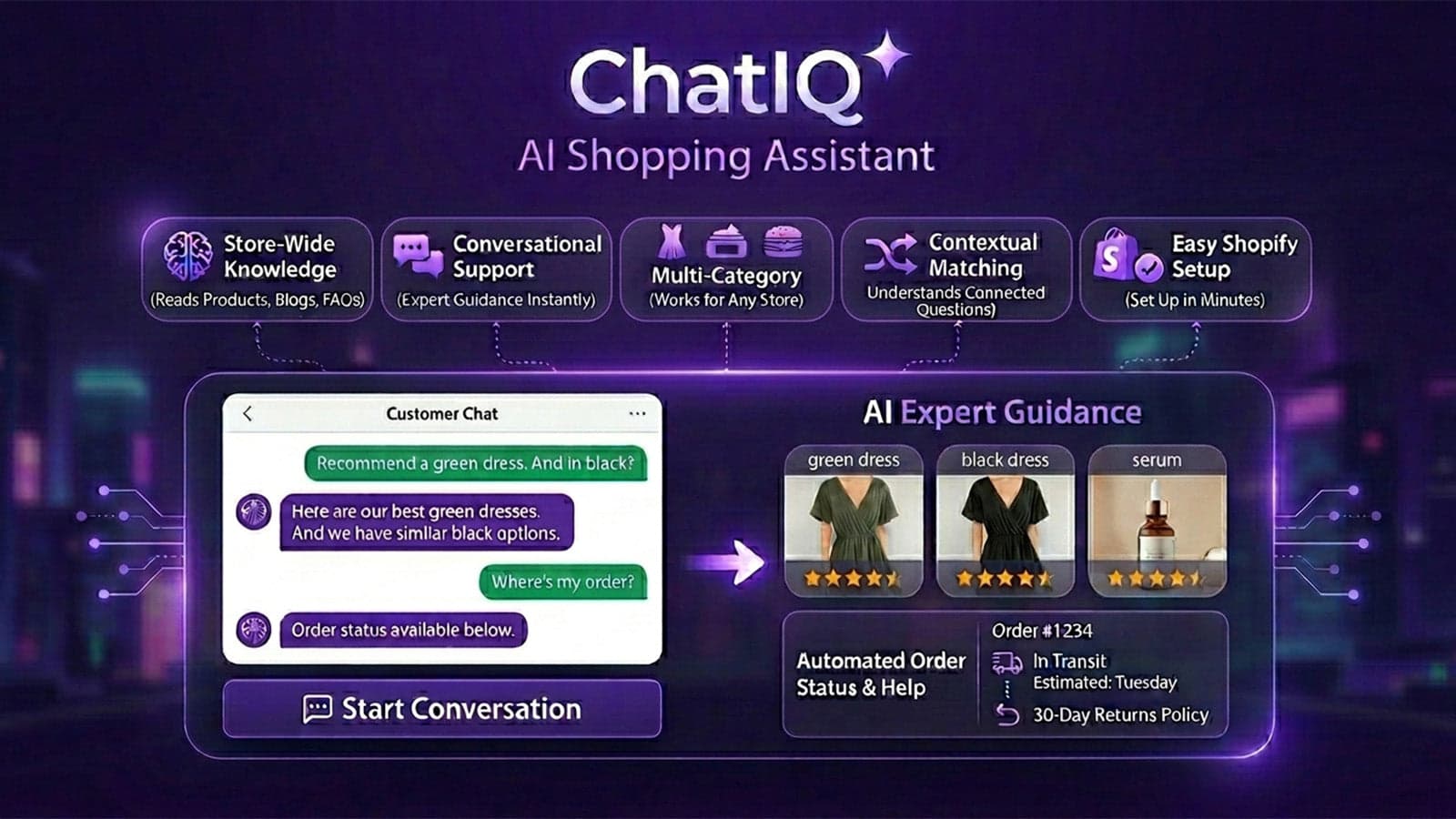 ChatIQ
AI Shopping Assistant

Store-Wide Knowledge
(Reads Products, Blogs, FAQs)

Conversational Support
(Expert Guidance Instantly)

Multi-Category
(Works for Any Store)

Contextual Matching
Understands Connected Questions)

Easy Shopify Setup
(Set Up in Minutes)

Customer Chat

Recommend a green dress. And in black?

Here are our best green dresses. And we have similar black options.

Where's my order?

Order status available below.

Start Conversation

AI Expert Guidance

green dress

black dress

serum

Automated Order Status & Help

Order #1234
In Transit
Estimated: Tuesday
30-Day Returns Policy